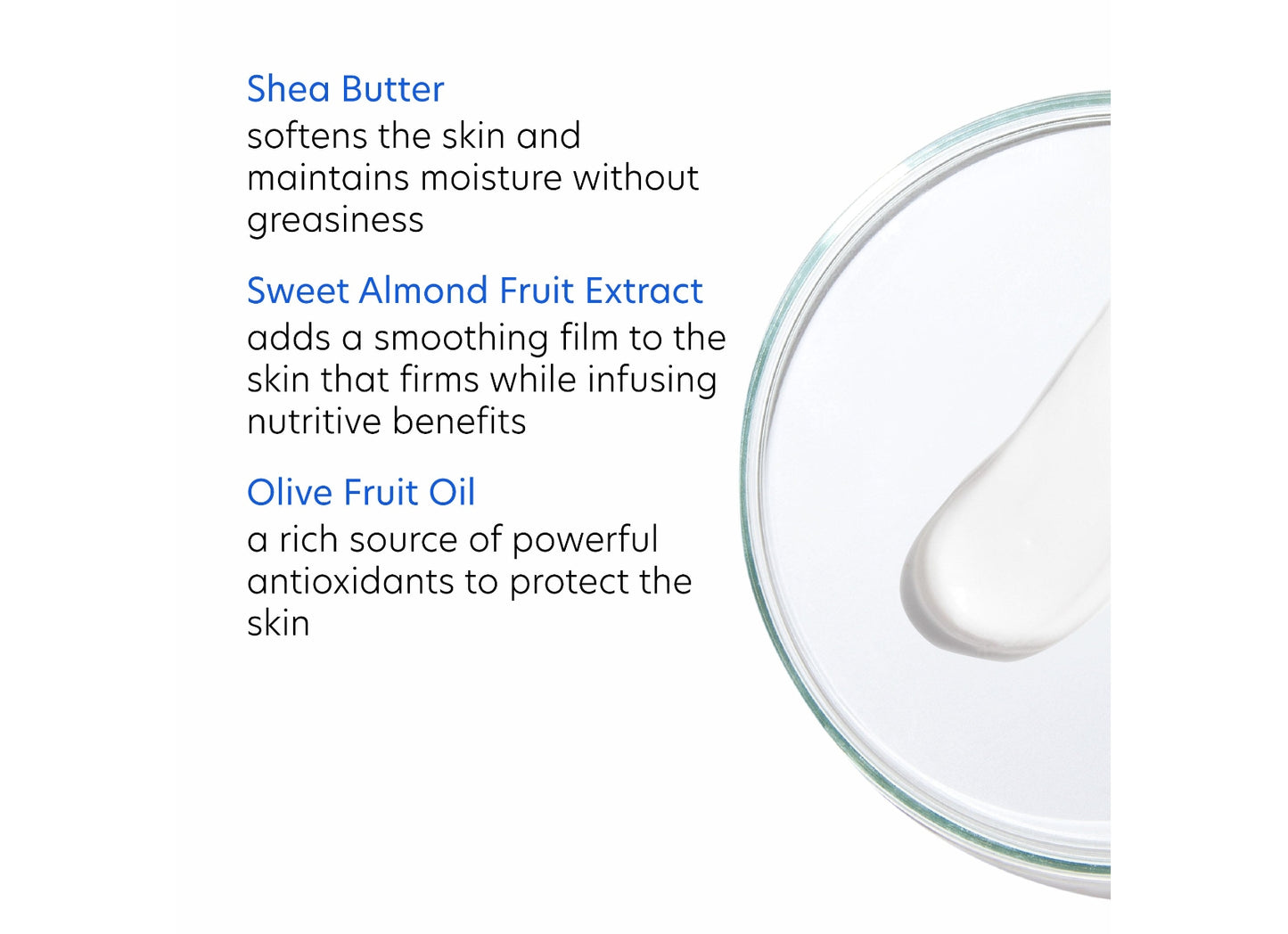 Shea Butter
softens the skin and maintains moisture without greasiness

Sweet Almond Fruit Extract
adds a smoothing film to the skin that firms while infusing nutritive benefits

Olive Fruit Oil
a rich source of powerful antioxidants to protect the skin